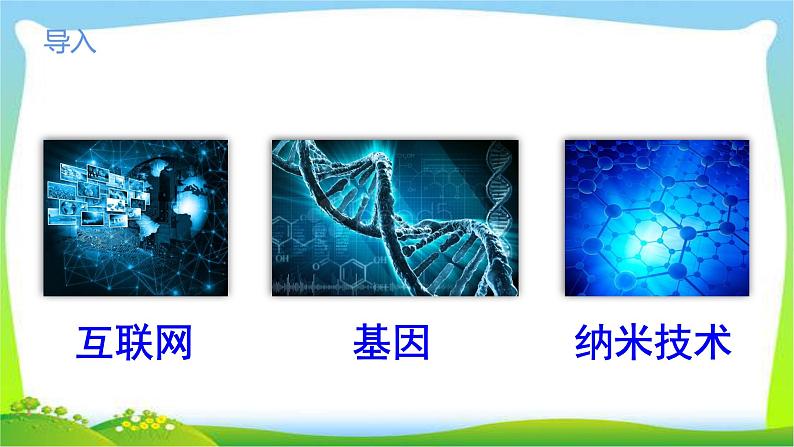 导入

互联网

基因

纳米技术